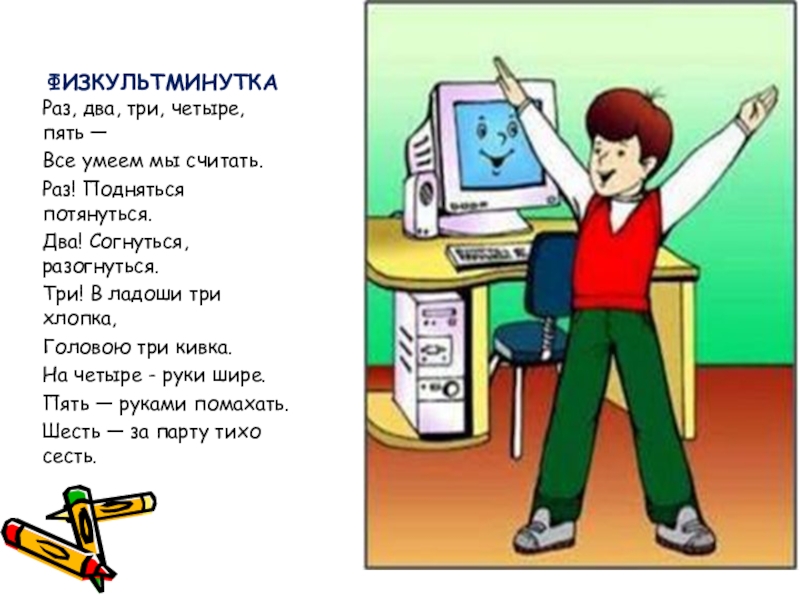 ФИЗКУЛЬТМИНУТКА

Раз, два, три, четыре, пять —

Все умеем мы считать.

Раз! Подняться потянуться.

Два! Согнуться, разогнуться.

Три! В ладоши три хлопка,

Головою три кивка.

На четыре - руки шире.

Пять — руками помахать.

Шесть — за парту тихо сесть.